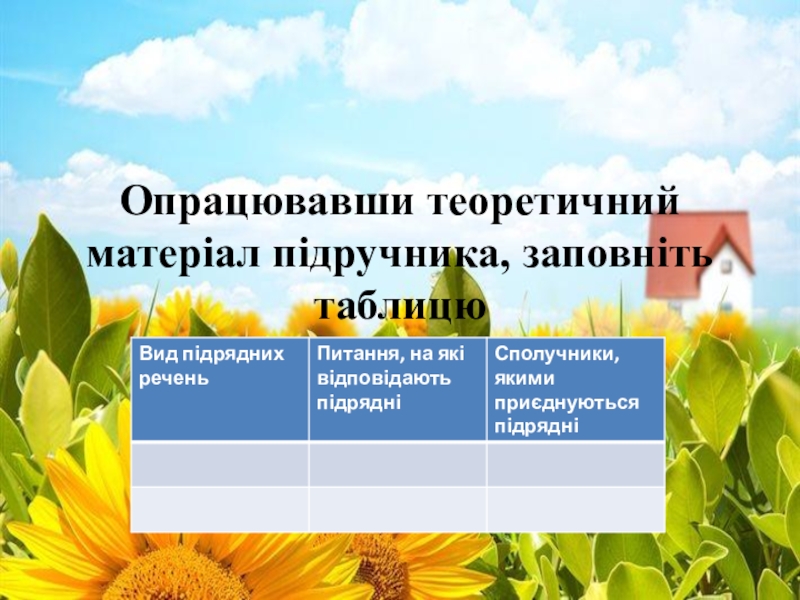 Опрацювавши теоретичний матеріал підручника, заповніть таблицю

| Вид підрядних речень | Питання, на які відповідають підрядні | Сполучники, якими приєднуються підрядні |
|---|---|---|
| | | |
| | | |